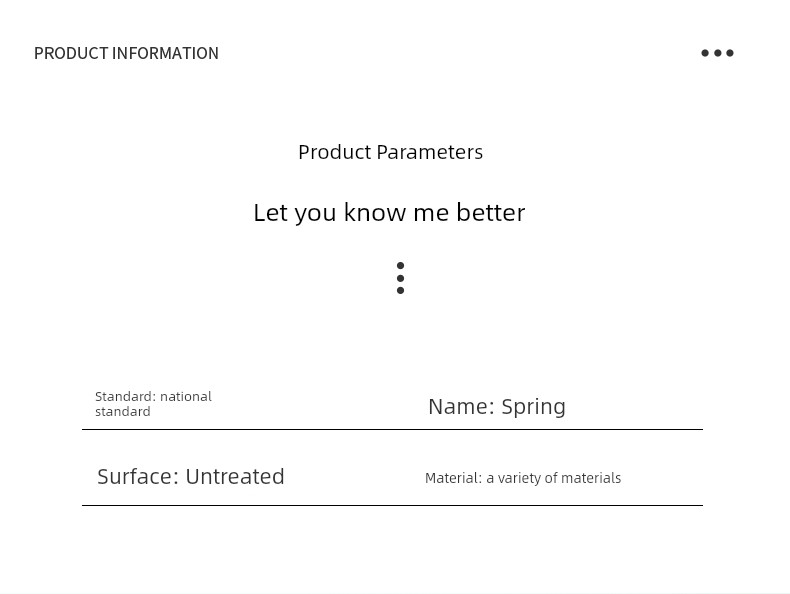 PRODUCT INFORMATION

Product Parameters

Let you know me better

Standard: national standard

Name: Spring

Surface: Untreated

Material: a variety of materials